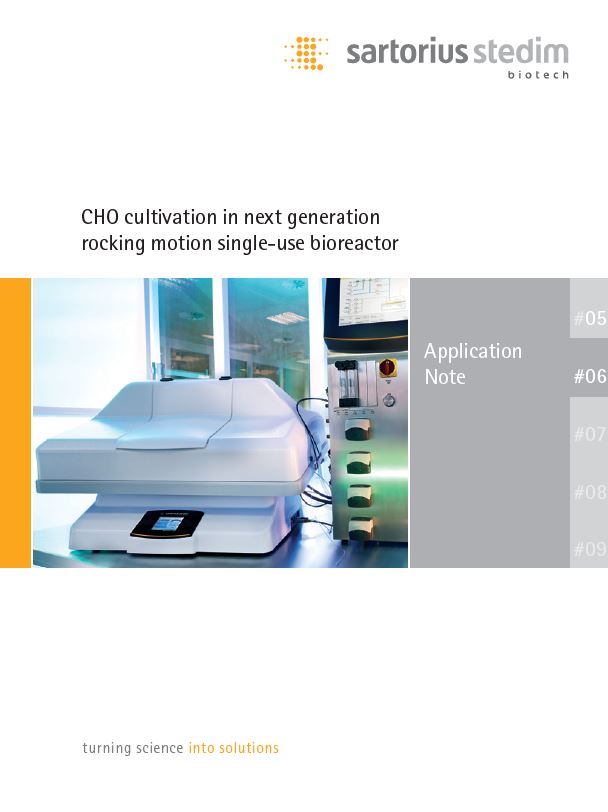 sartorius stedim
biotech

CHO cultivation in next generation rocking motion single-use bioreactor

Application Note

#05
#06
#07
#08
#09

turning science into solutions